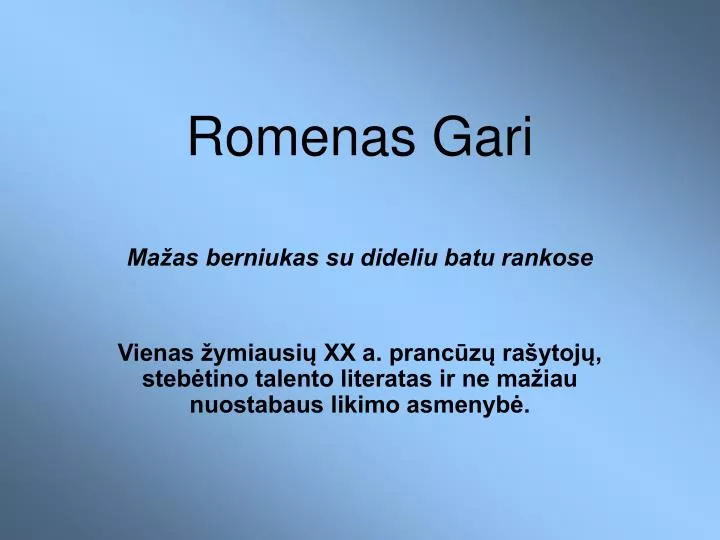 Romenas Gari

Mažas berniukas su dideliu batu rankose

Vienas žymiausių XX a. prancūzų rašytojų, stebėtino talento literatas ir ne mažiau nuostabaus likimo asmenybė.